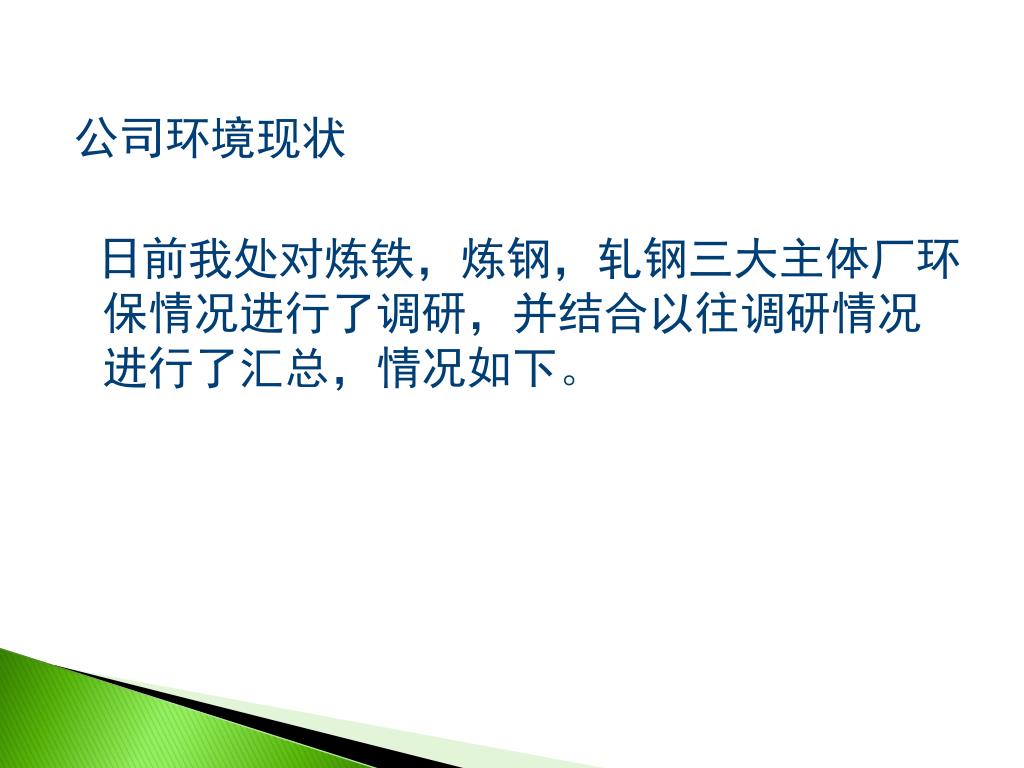 公司环境现状

日前我处对炼铁，炼钢，轧钢三大主体厂环保情况进行了调研，并结合以往调研情况进行了汇总，情况如下。